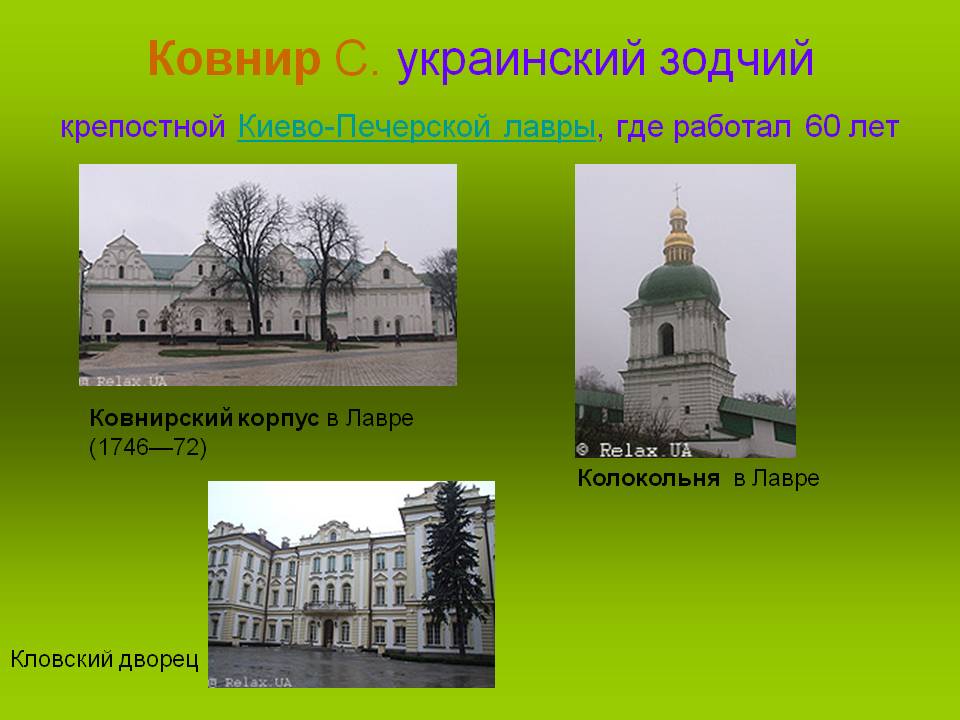 Ковнир С. украинский зодчий

крепостной Киево-Печерской лавры, где работал 60 лет

© Relax.UA

Ковнирский корпус в Лавре (1746—72)

© Relax.UA

Колокольня в Лавре

Кловский дворец

© Relax.UA